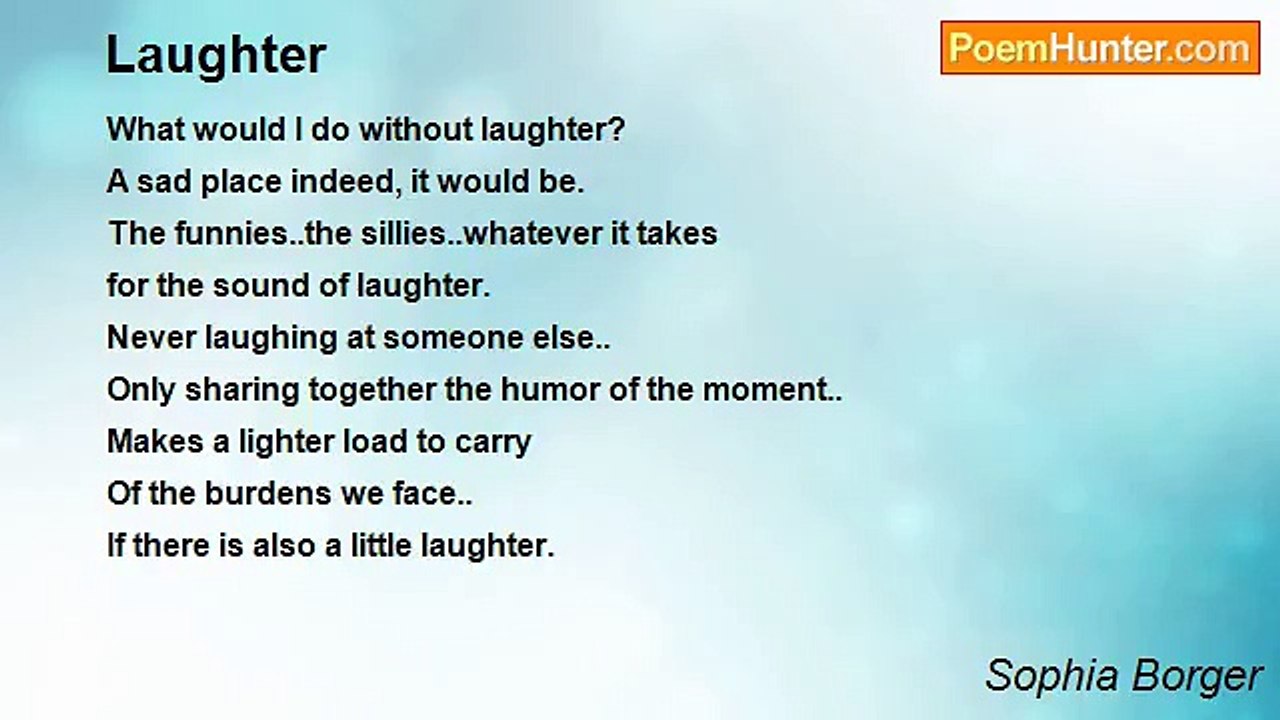 Laughter

PoemHunter.com

What would I do without laughter?
A sad place indeed, it would be.
The funnies..the sillies..whatever it takes
for the sound of laughter.
Never laughing at someone else..
Only sharing together the humor of the moment..
Makes a lighter load to carry
Of the burdens we face..
If there is also a little laughter.

Sophia Borger